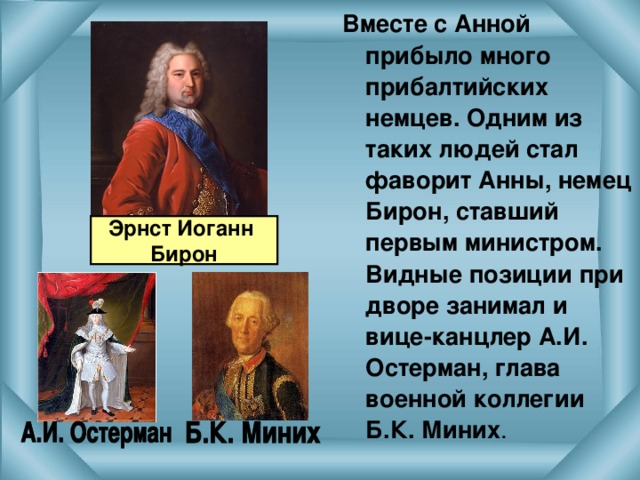 Эрнст Иоганн Бирон

А.И. Остерман

Б.К. Миних

Вместе с Анной прибыло много прибалтийских немцев. Одним из таких людей стал фаворит Анны, немец Бирон, ставший первым министром. Видные позиции при дворе занимал и вице-канцлер А.И. Остерман, глава военной коллегии Б.К. Миних.